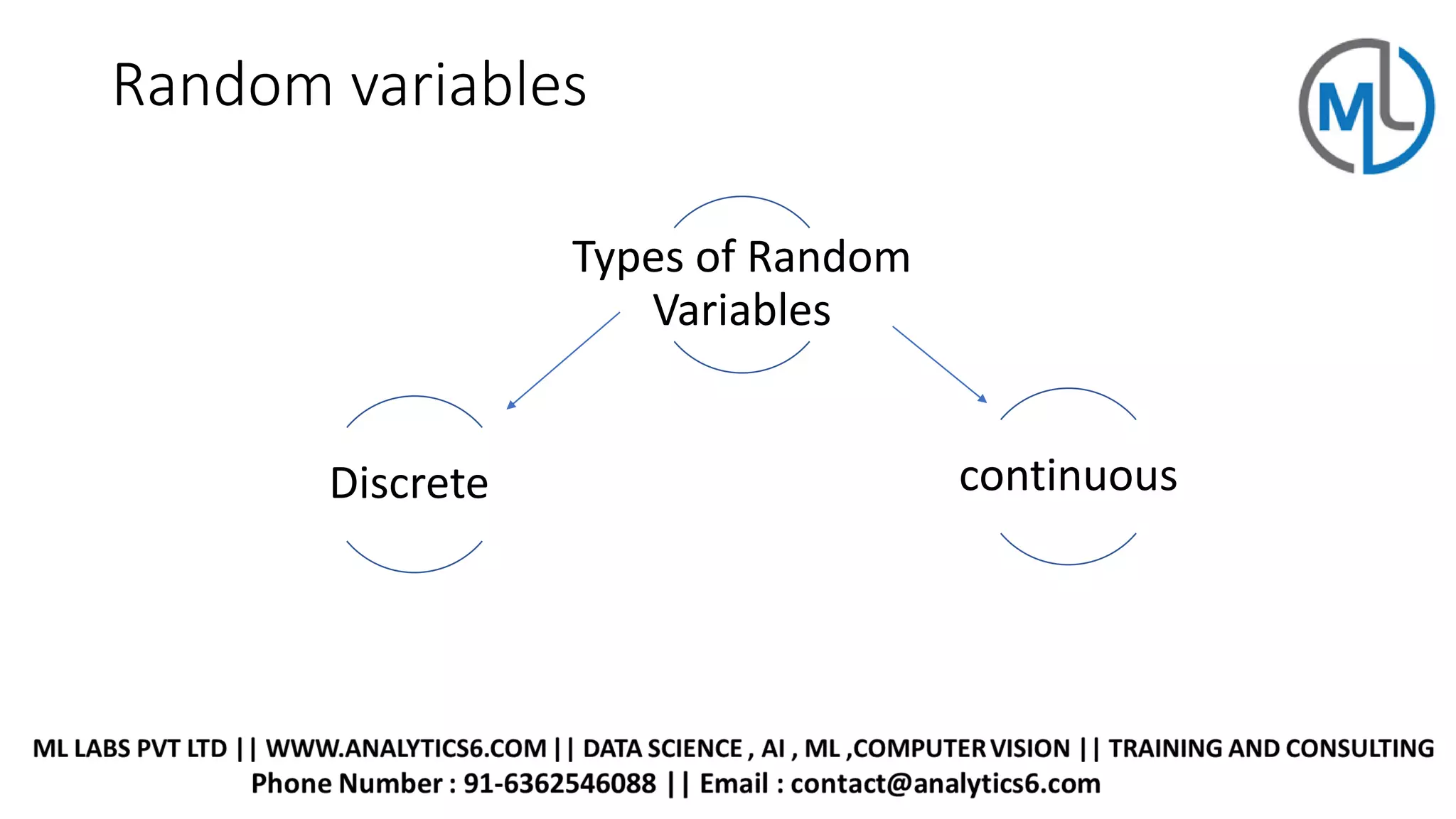 Random variables

ML

Types of Random Variables

Discrete

continuous

ML LABS PVT LTD || WWW.ANALYTICS6.COM || DATA SCIENCE , AI , ML ,COMPUTER VISION || TRAINING AND CONSULTING
Phone Number : 91-6362546088 || Email : contact@analytics6.com